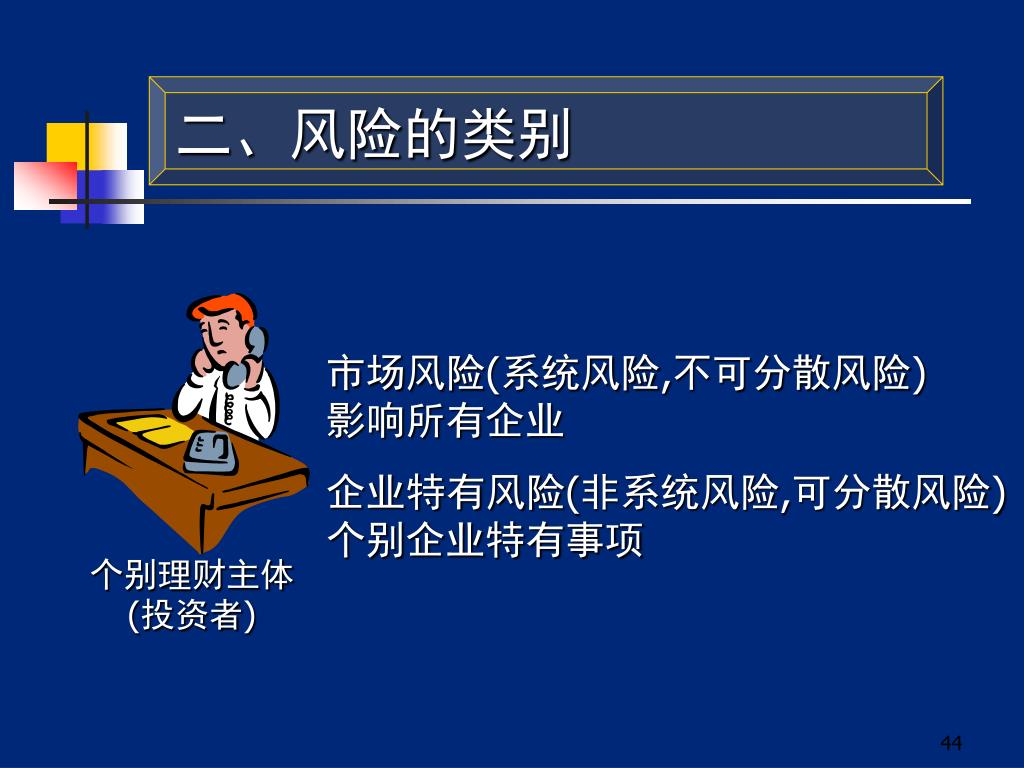 二、风险的类别

市场风险(系统风险,不可分散风险)
影响所有企业

企业特有风险(非系统风险,可分散风险)
个别企业特有事项

个别理财主体
(投资者)

44